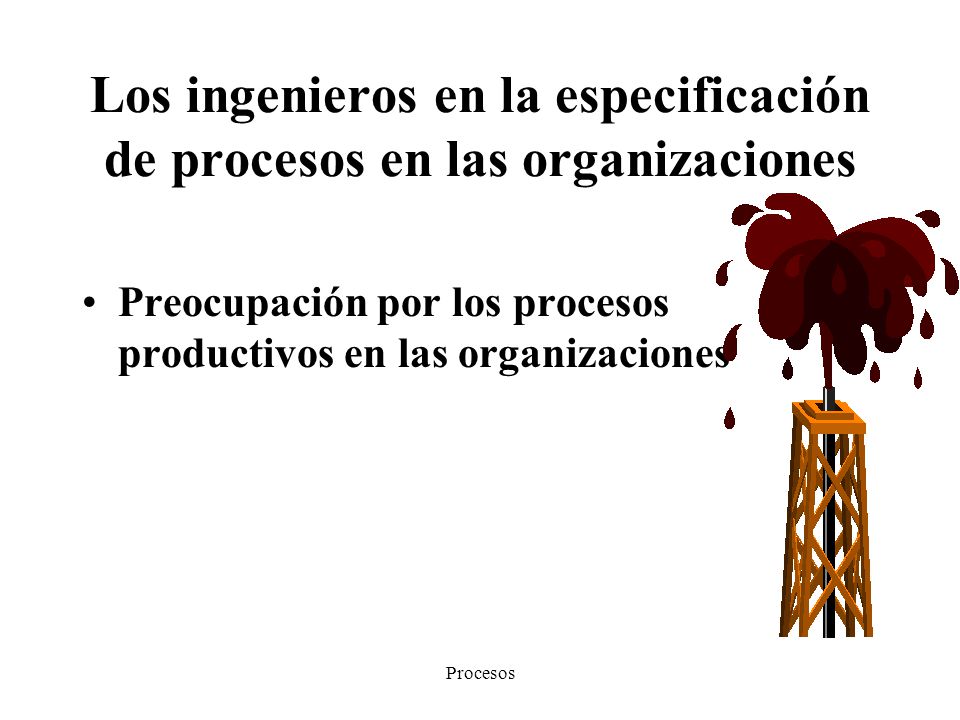 Los ingenieros en la especificación de procesos en las organizaciones

• Preocupación por los procesos productivos en las organizaciones

Procesos